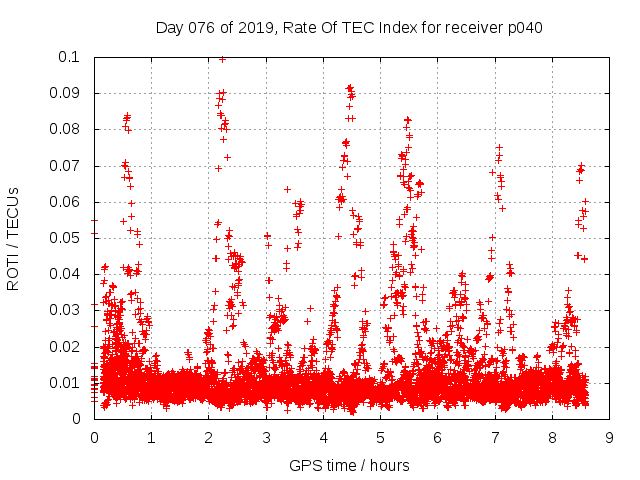 Day 076 of 2019, Rate Of TEC Index for receiver p040

ROTI / TECUs

0.1
0.09
0.08
0.07
0.06
0.05
0.04
0.03
0.02
0.01
0

0 1 2 3 4 5 6 7 8 9

GPS time / hours